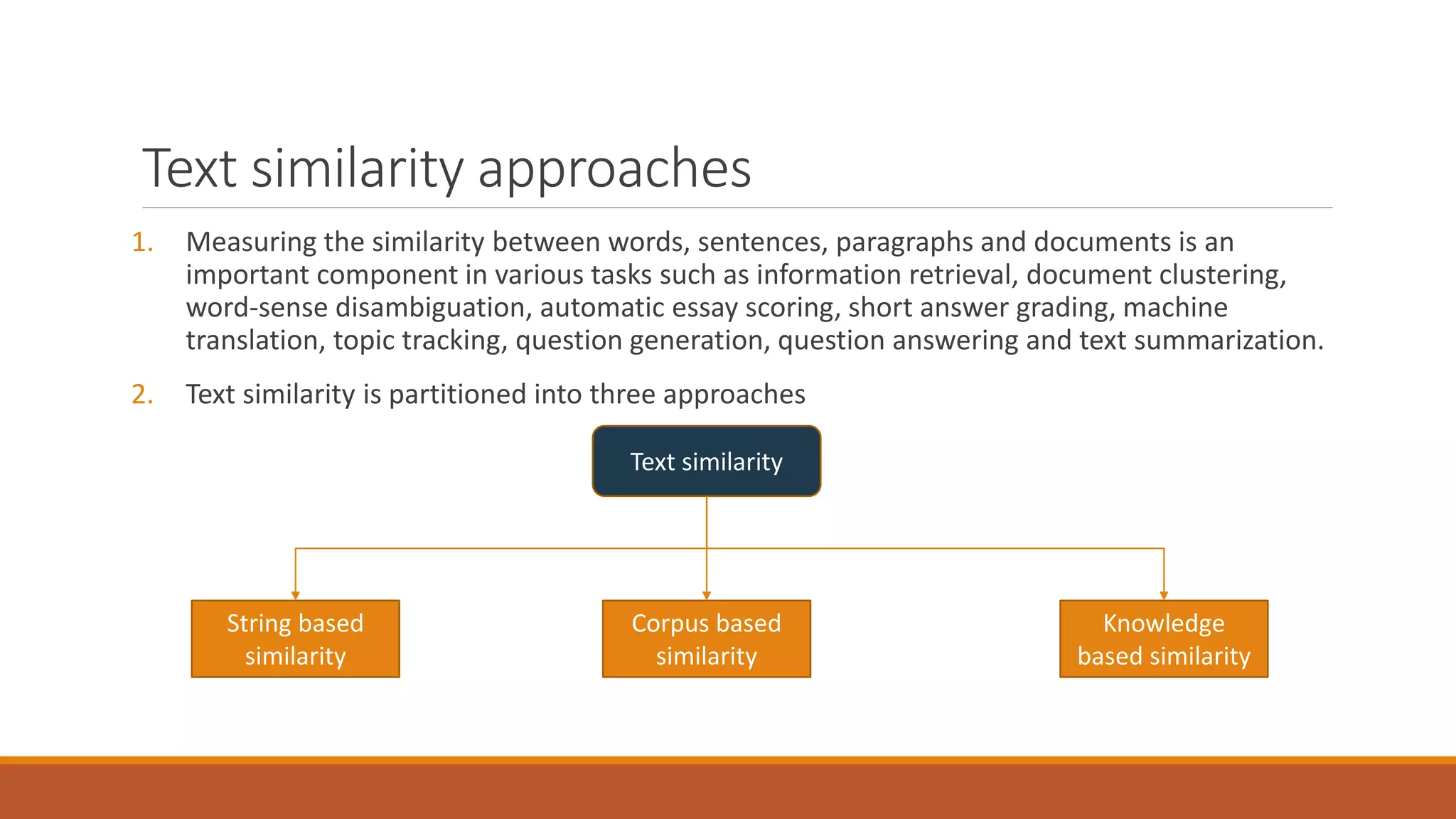 Text similarity approaches

1. Measuring the similarity between words, sentences, paragraphs and documents is an important component in various tasks such as information retrieval, document clustering, word-sense disambiguation, automatic essay scoring, short answer grading, machine translation, topic tracking, question generation, question answering and text summarization.

2. Text similarity is partitioned into three approaches

Text similarity

String based similarity

Corpus based similarity

Knowledge based similarity